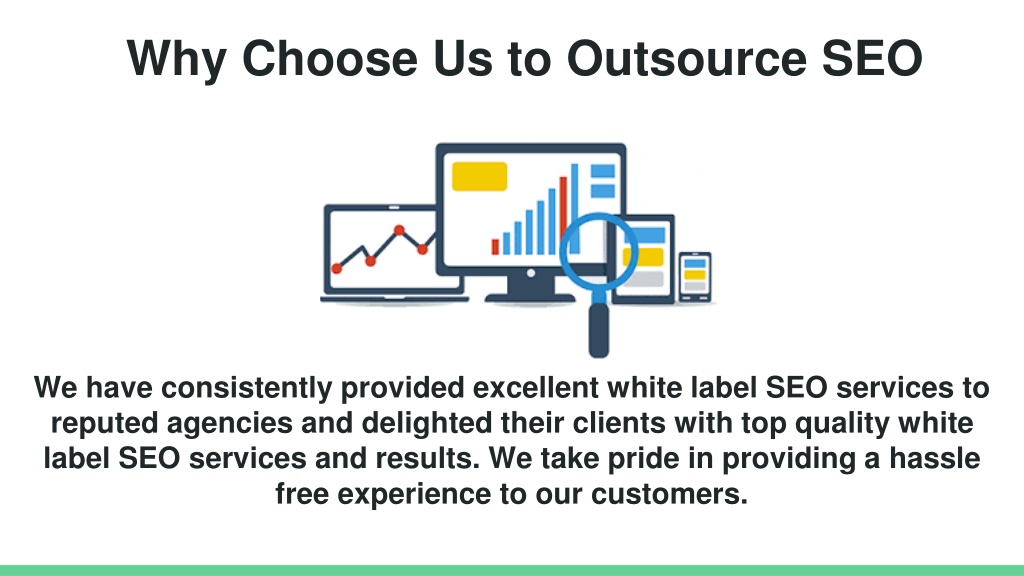 Why Choose Us to Outsource SEO

We have consistently provided excellent white label SEO services to reputed agencies and delighted their clients with top quality white label SEO services and results. We take pride in providing a hassle free experience to our customers.